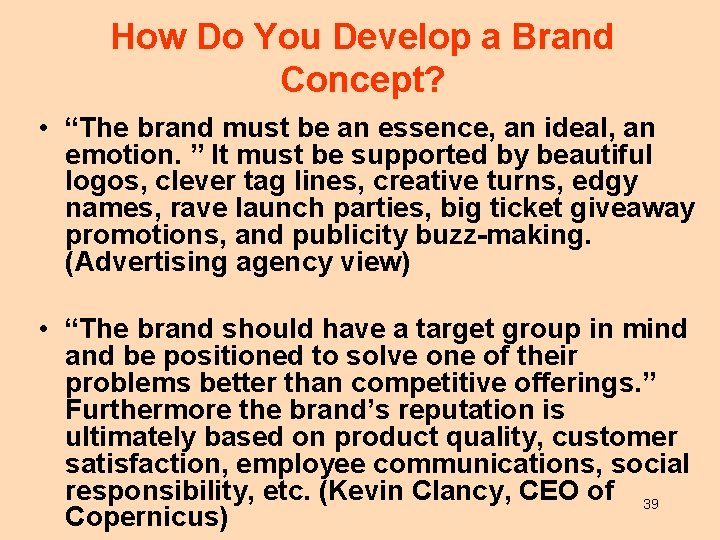 How Do You Develop a Brand Concept?

• “The brand must be an essence, an ideal, an emotion. ” It must be supported by beautiful logos, clever tag lines, creative turns, edgy names, rave launch parties, big ticket giveaway promotions, and publicity buzz-making. (Advertising agency view)

• “The brand should have a target group in mind and be positioned to solve one of their problems better than competitive offerings.” Furthermore the brand’s reputation is ultimately based on product quality, customer satisfaction, employee communications, social responsibility, etc. (Kevin Clancy, CEO of Copernicus)

39